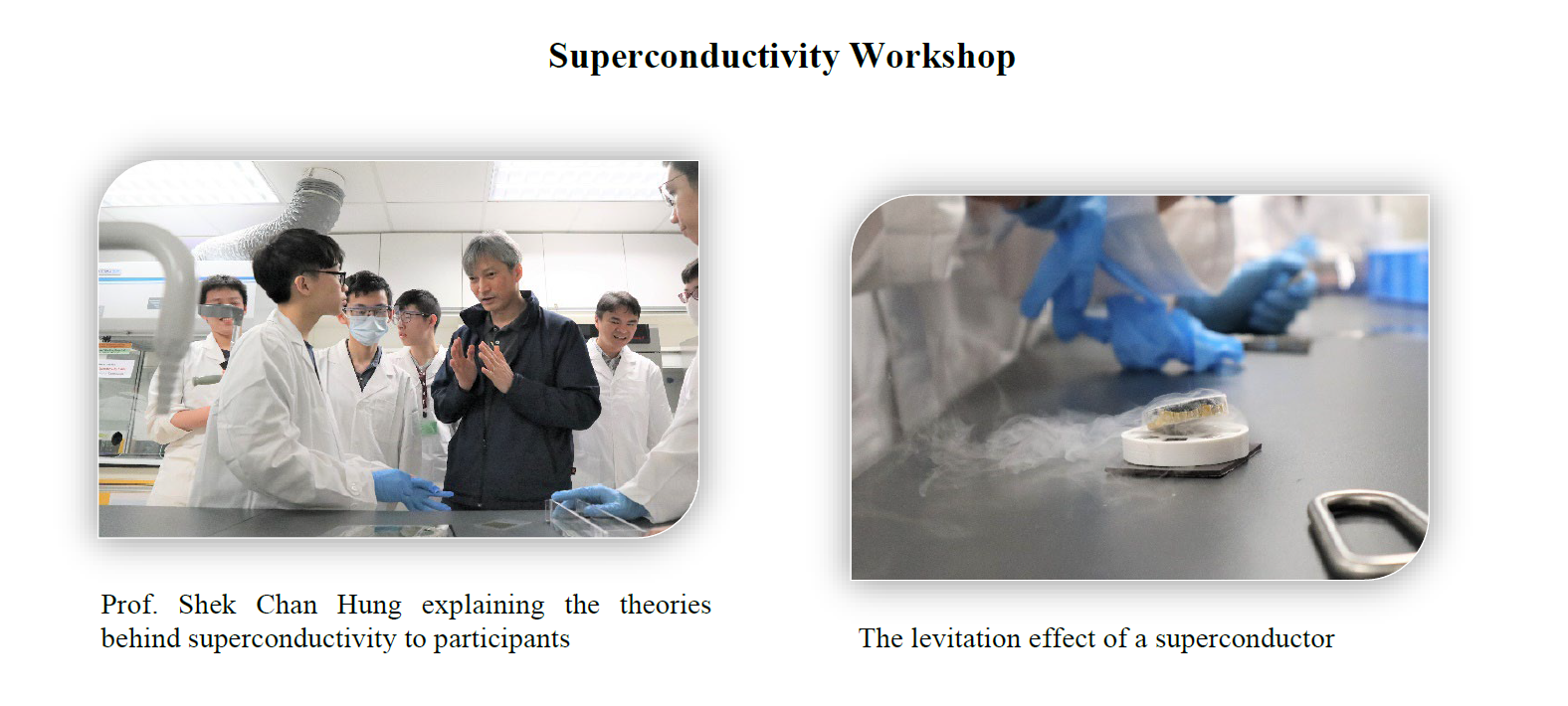 Superconductivity Workshop

Prof. Shek Chan Hung explaining the theories behind superconductivity to participants

The levitation effect of a superconductor